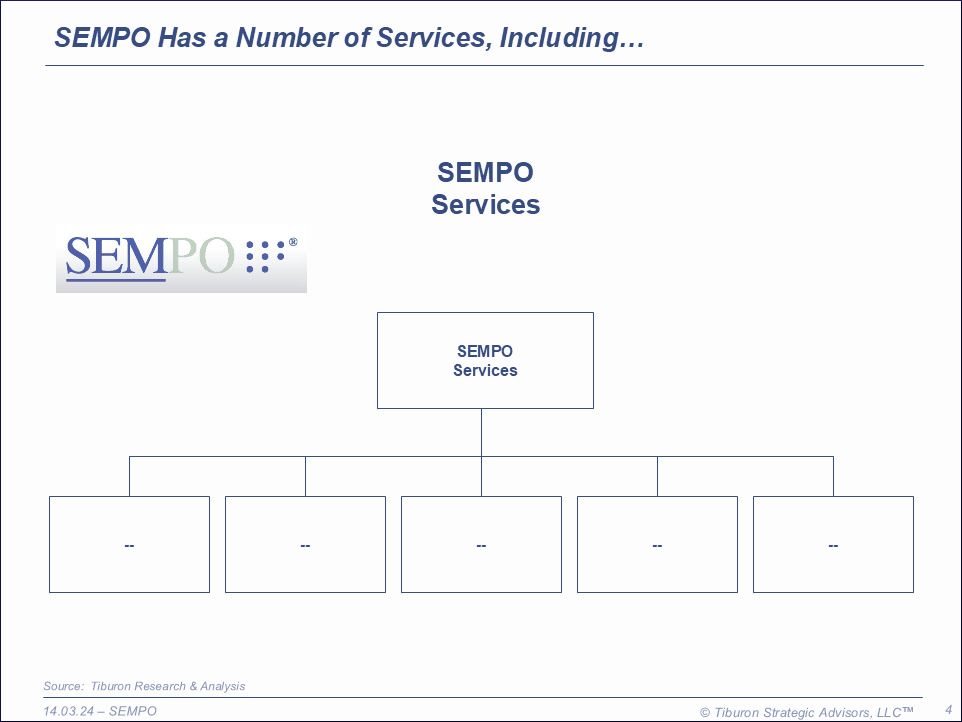 SEMPO Has a Number of Services, Including…

SEMPO
Services

SEMPO®

SEMPO
Services

--

--

--

--

--

Source: Tiburon Research & Analysis

14.03.24 – SEMPO

© Tiburon Strategic Advisors, LLC™

4